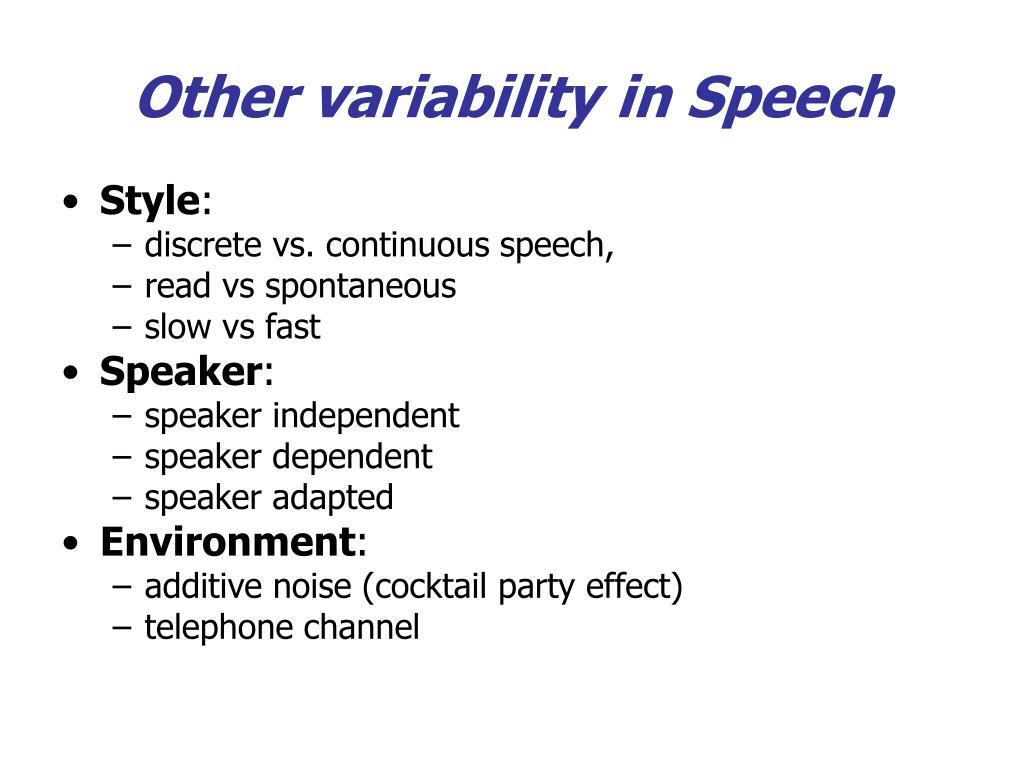 Other variability in Speech

• Style:
– discrete vs. continuous speech,
– read vs spontaneous
– slow vs fast
• Speaker:
– speaker independent
– speaker dependent
– speaker adapted
• Environment:
– additive noise (cocktail party effect)
– telephone channel